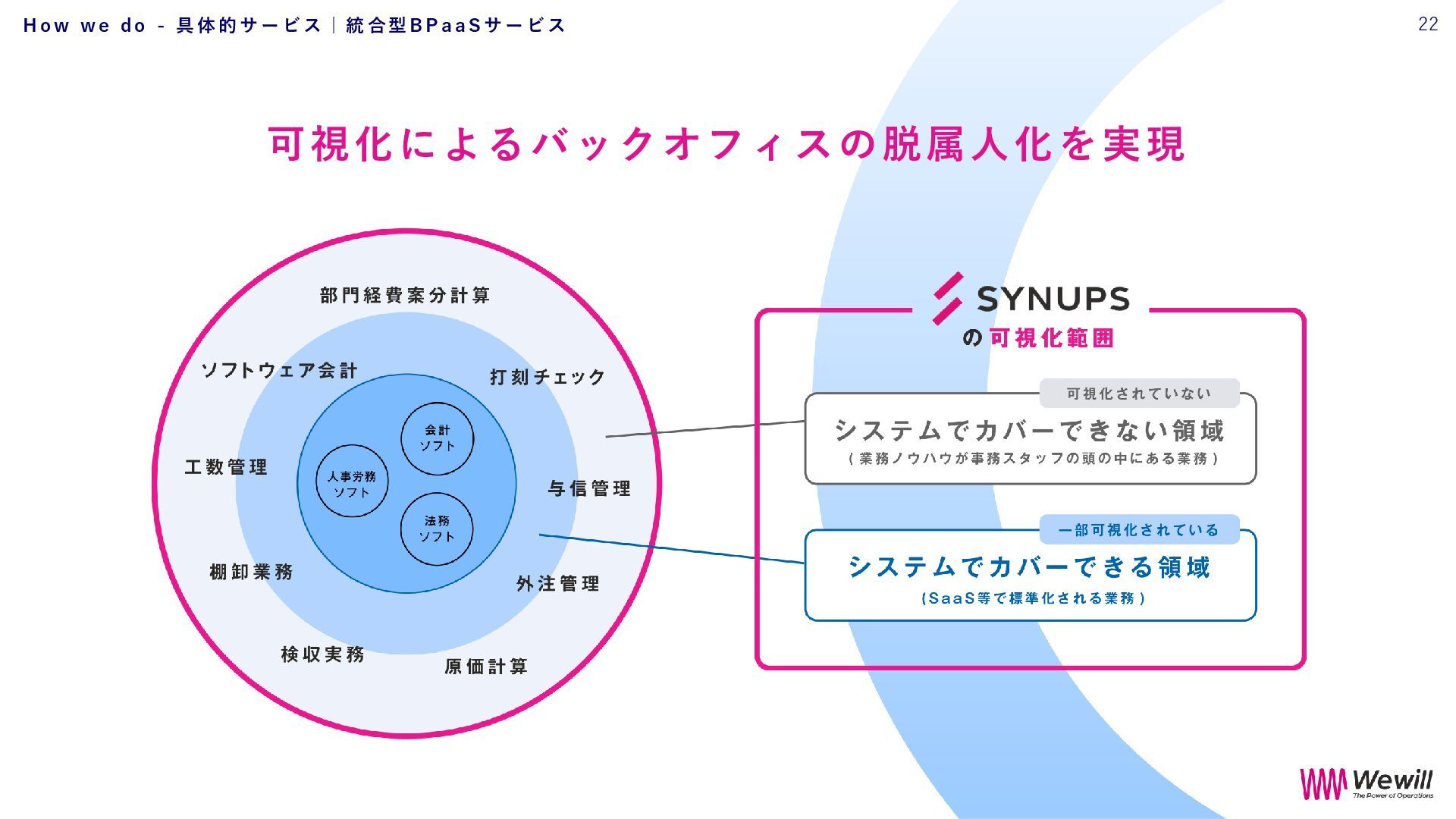 How we do - 具体的サービス｜統合型BPaaSサービス

22

可視化によるバックオフィスの脱属人化を実現

部門経費案分計算

ソフトウェア会計

打刻チェック

工数管理

与信管理

棚卸業務

外注管理

検収実務

原価計算

会計ソフト

人事労務ソフト

法務ソフト

SYNUPS

の可視化範囲

可視化されていない

システムでカバーできない領域

（業務ノウハウが事務スタッフの頭の中にある業務）

一部可視化されている

システムでカバーできる領域

（SaaS等で標準化される業務）

Wewill
The Power of Operations